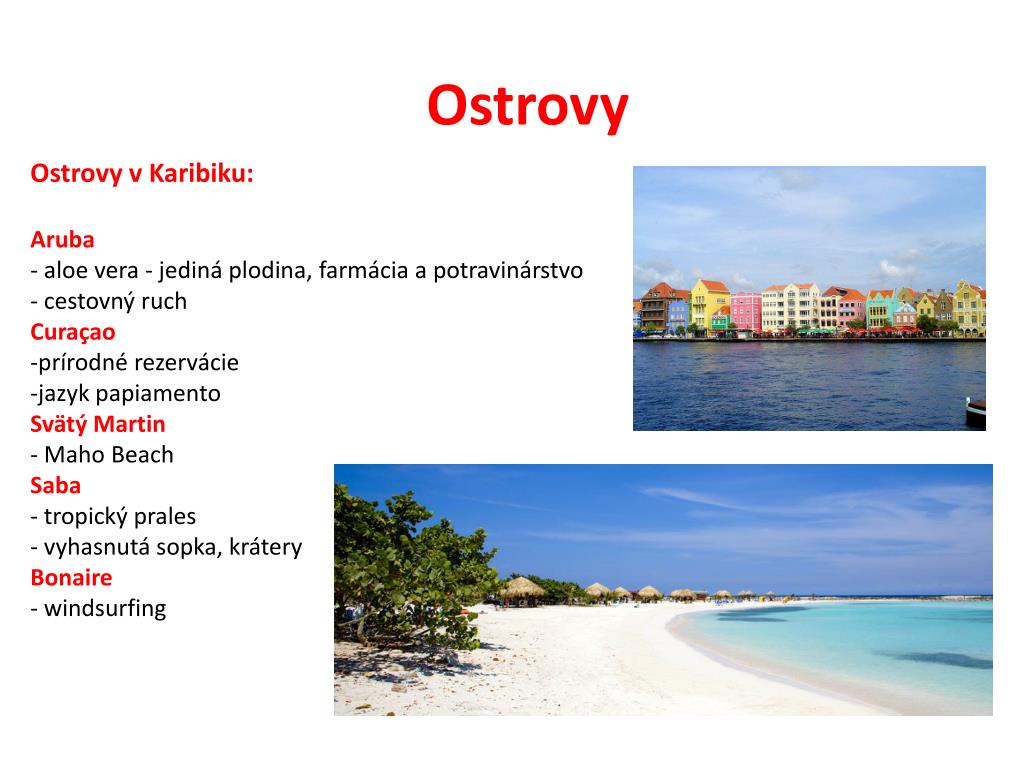 Ostrovy

Ostrovy v Karibiku:

Aruba
- aloe vera - jediná plodina, farmácia a potravinárstvo
- cestovný ruch
Curaçao
-prírodné rezervácie
-jazyk papiamento
Svätý Martin
- Maho Beach
Saba
- tropický prales
- vyhasnutá sopka, krátery
Bonaire
- windsurfing